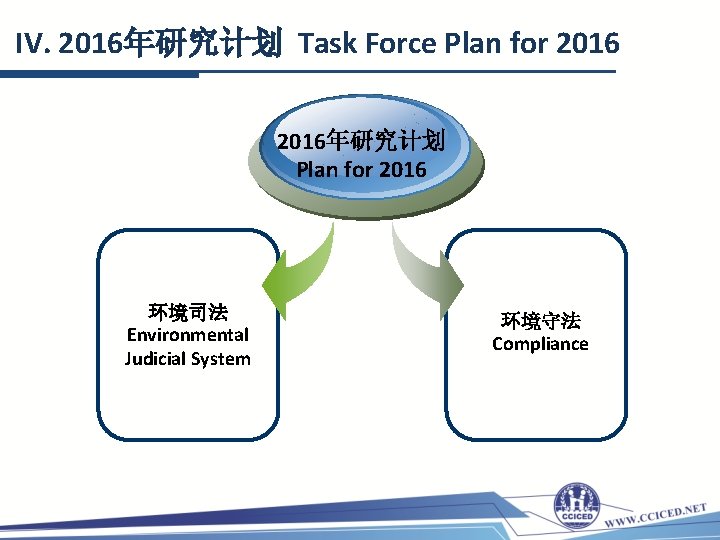 IV. 2016年研究计划 Task Force Plan for 2016

2016年研究计划
Plan for 2016

环境司法
Environmental Judicial System

环境守法
Compliance

CCICED

WWW.CCICED.NET